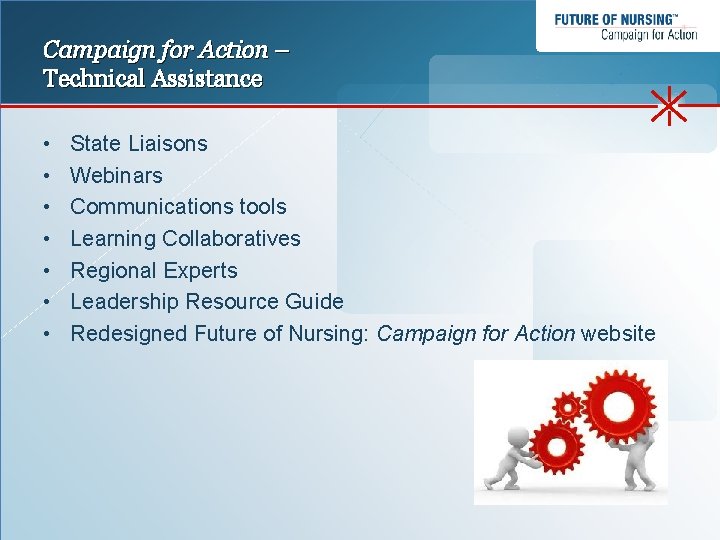 FUTURE OF NURSING™
Campaign for Action

Campaign for Action – Technical Assistance

• State Liaisons
• Webinars
• Communications tools
• Learning Collaboratives
• Regional Experts
• Leadership Resource Guide
• Redesigned Future of Nursing: Campaign for Action website